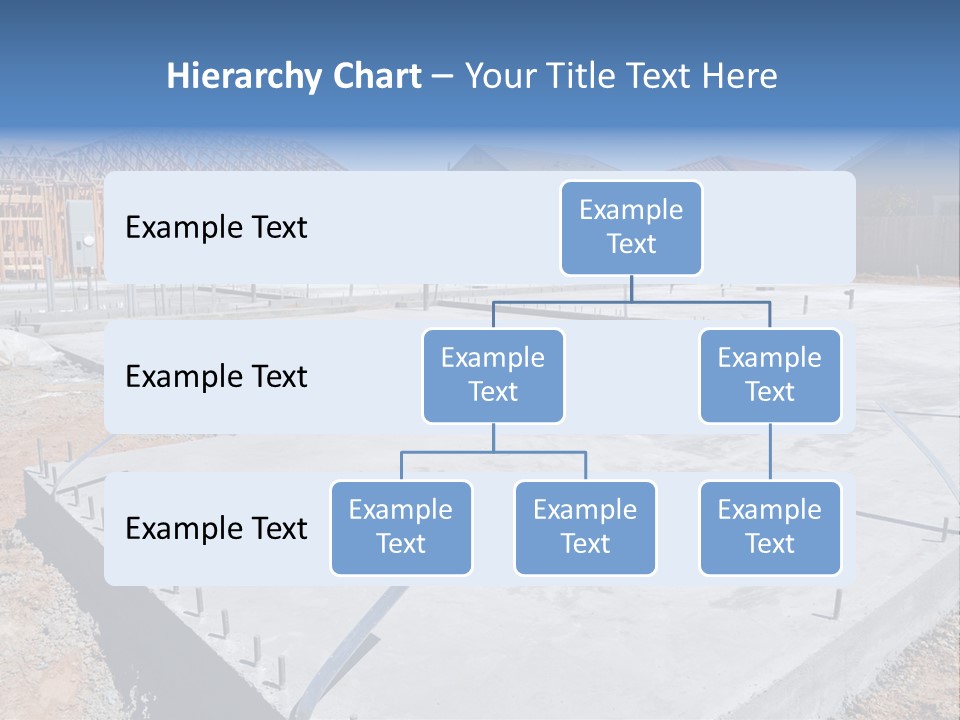 Hierarchy Chart – Your Title Text Here

Example Text

Example Text

Example Text

Example Text

Example Text

Example Text

Example Text

Example Text

Example Text